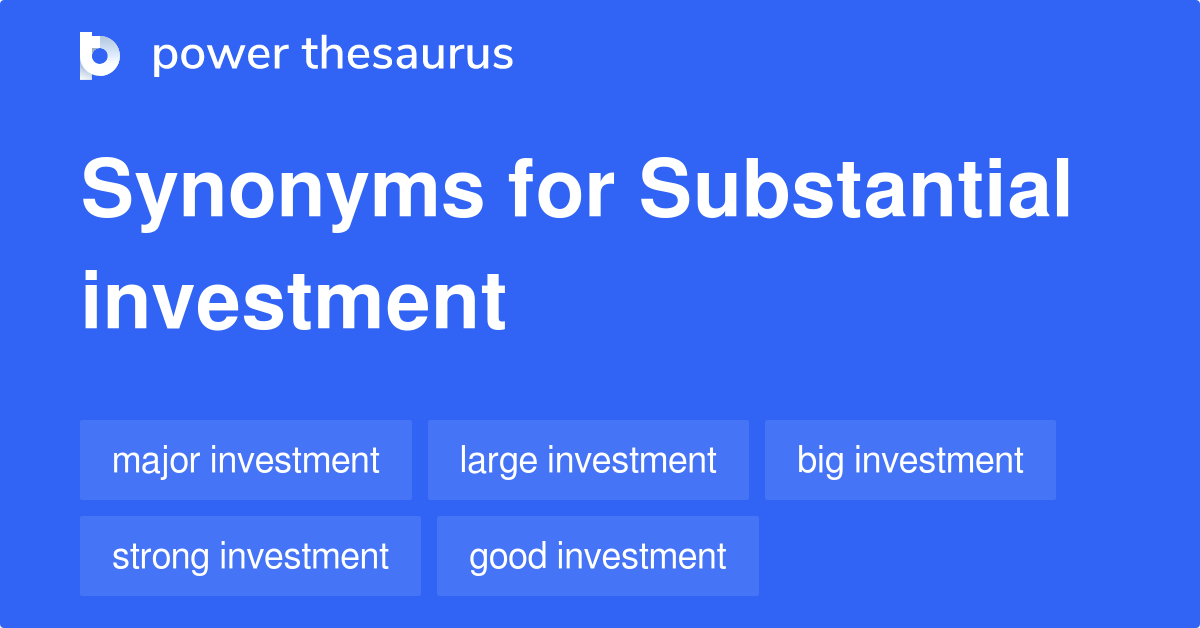 power thesaurus

Synonyms for Substantial investment

major investment
large investment
big investment
strong investment
good investment